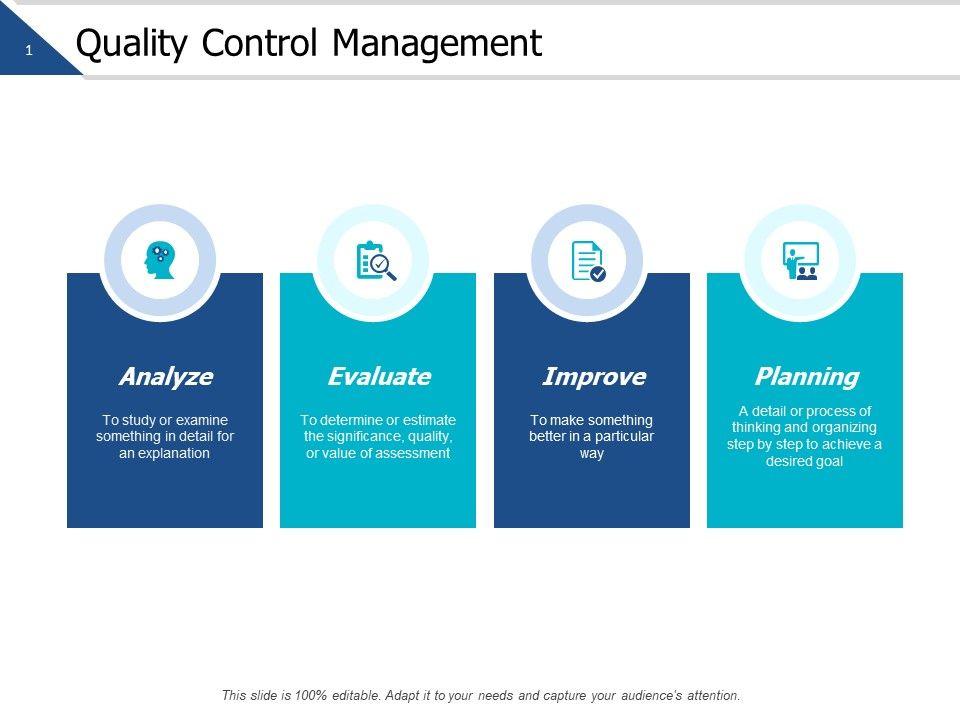 1

Quality Control Management

Analyze

To study or examine something in detail for an explanation

Evaluate

To determine or estimate the significance, quality, or value of assessment

Improve

To make something better in a particular way

Planning

A detail or process of thinking and organizing step by step to achieve a desired goal

This slide is 100% editable. Adapt it to your needs and capture your audience's attention.